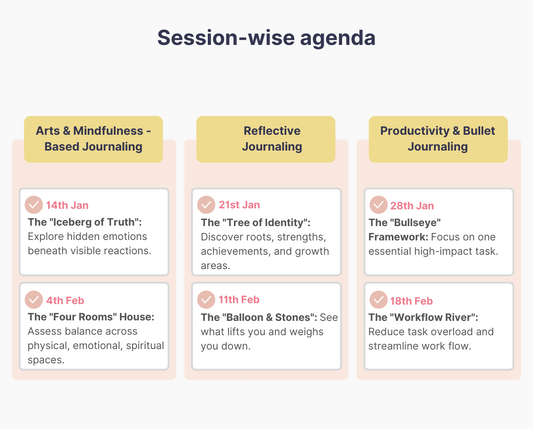 Session-wise agenda

Arts & Mindfulness - Based Journaling

14th Jan
The "Iceberg of Truth": Explore hidden emotions beneath visible reactions.

4th Feb
The "Four Rooms" House: Assess balance across physical, emotional, spiritual spaces.

Reflective Journaling

21st Jan
The "Tree of Identity": Discover roots, strengths, achievements, and growth areas.

11th Feb
The "Balloon & Stones": See what lifts you and weighs you down.

Productivity & Bullet Journaling

28th Jan
The "Bullseye" Framework: Focus on one essential high-impact task.

18th Feb
The "Workflow River": Reduce task overload and streamline work flow.